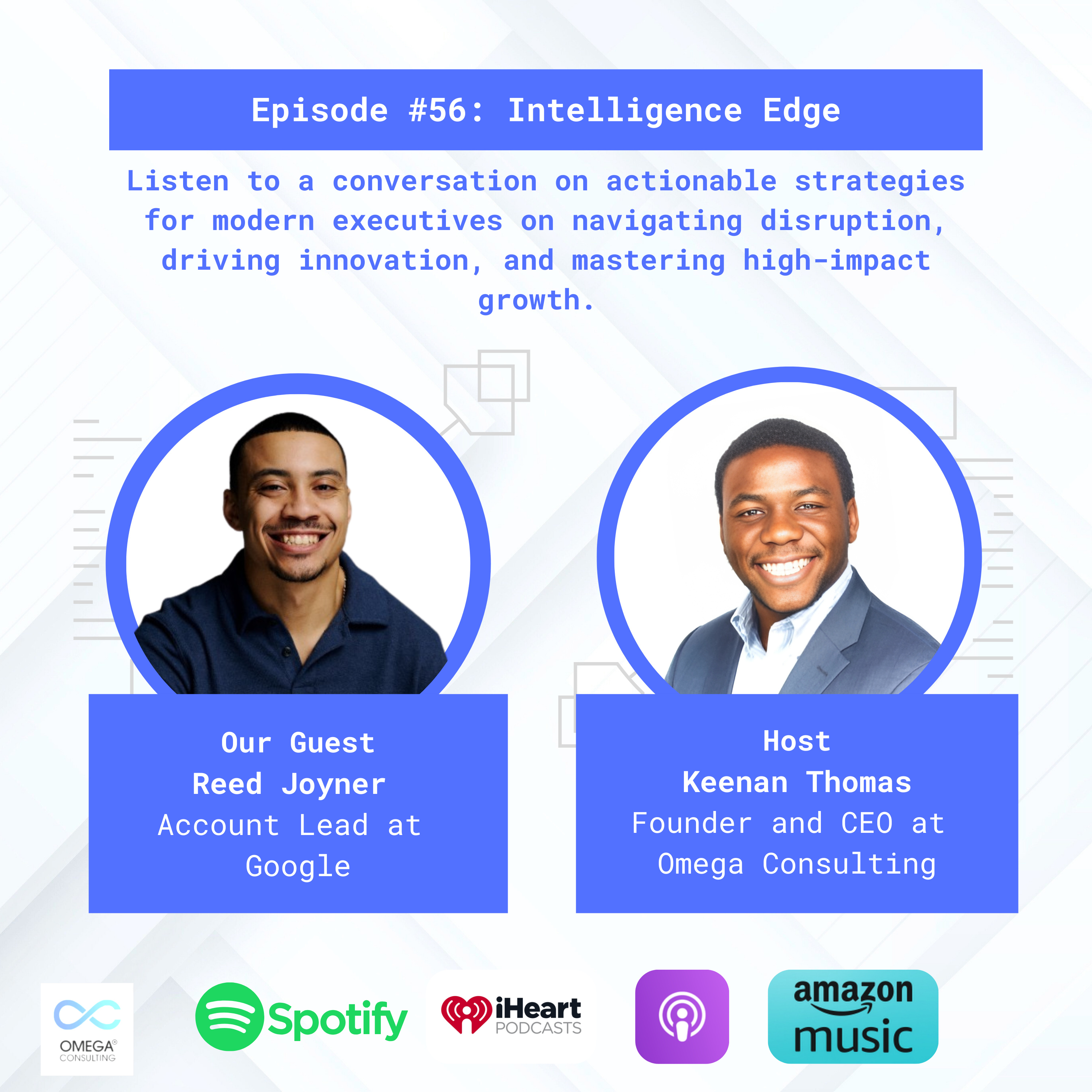 Episode #56: Intelligence Edge

Listen to a conversation on actionable strategies for modern executives on navigating disruption, driving innovation, and mastering high-impact growth.

Our Guest
Reed Joyner
Account Lead at Google

Host
Keenan Thomas
Founder and CEO at Omega Consulting

OMEGA®
CONSULTING

Spotify

iHeart
PODCASTS

amazon music